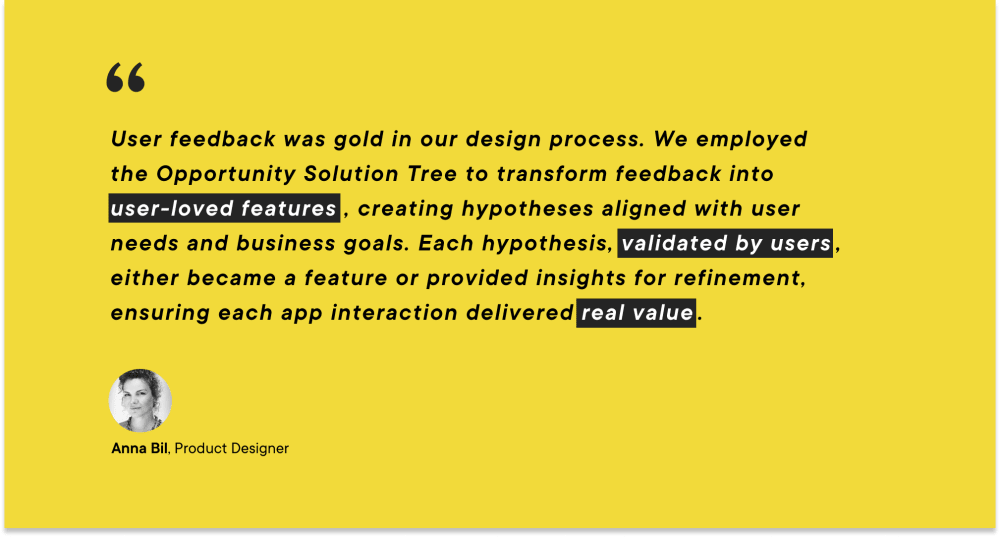 “

User feedback was gold in our design process. We employed the Opportunity Solution Tree to transform feedback into user-loved features , creating hypotheses aligned with user needs and business goals. Each hypothesis, validated by users, either became a feature or provided insights for refinement, ensuring each app interaction delivered real value.

Anna Bil, Product Designer